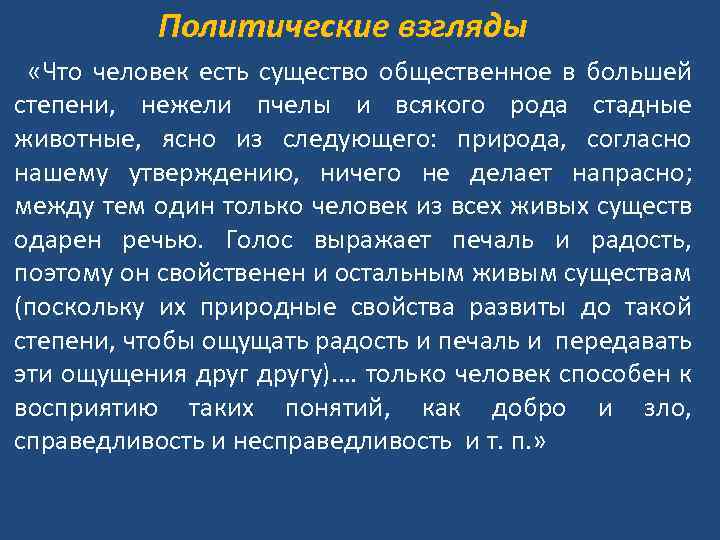 Политические взгляды

«Что человек есть существо общественное в большей степени, нежели пчелы и всякого рода стадные животные, ясно из следующего: природа, согласно нашему утверждению, ничего не делает напрасно; между тем один только человек из всех живых существ одарен речью. Голос выражает печаль и радость, поэтому он свойственен и остальным живым существам (поскольку их природные свойства развиты до такой степени, чтобы ощущать радость и печаль и передавать эти ощущения друг другу)…. только человек способен к восприятию таких понятий, как добро и зло, справедливость и несправедливость и т. п.»